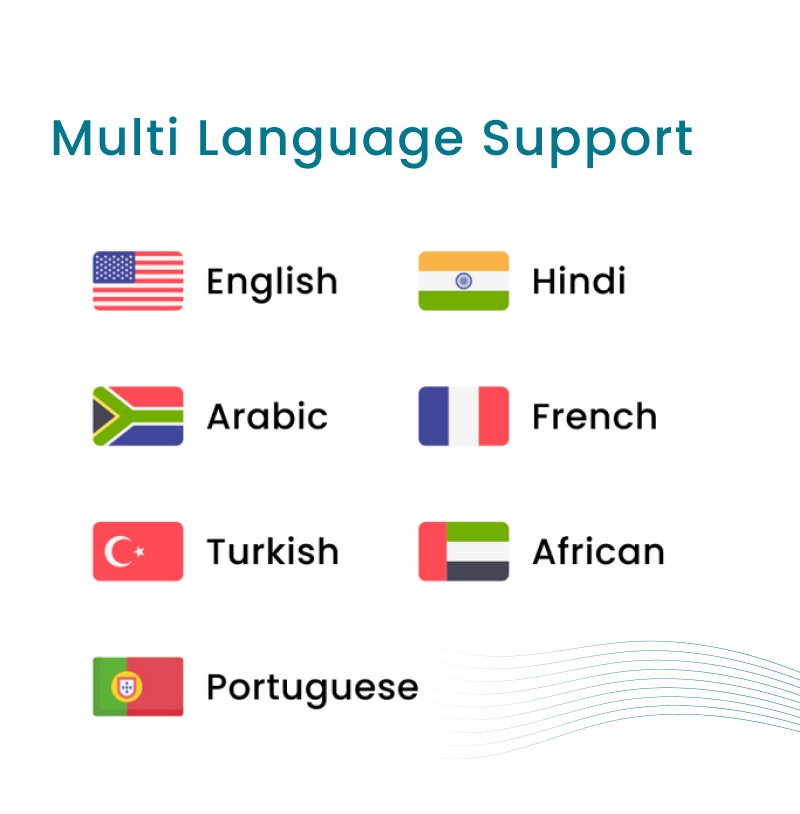 Multi Language Support

English

Hindi

Arabic

French

Turkish

African

Portuguese